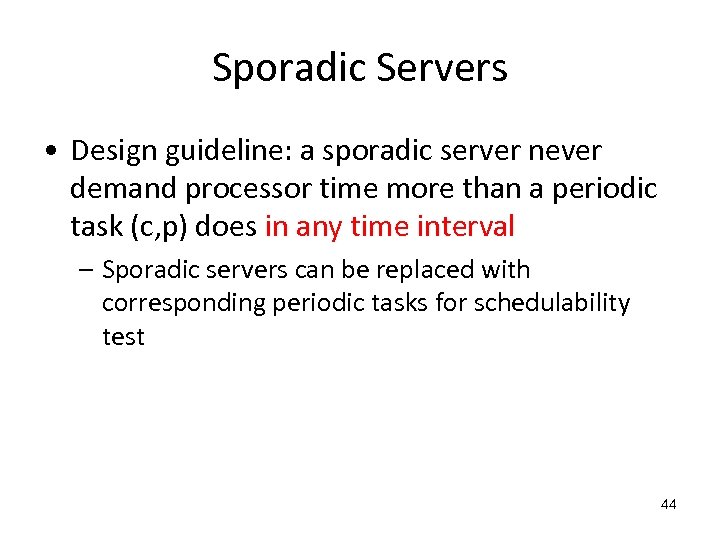 Sporadic Servers

• Design guideline: a sporadic server never demand processor time more than a periodic task (c,p) does in any time interval

– Sporadic servers can be replaced with corresponding periodic tasks for schedulability test

44